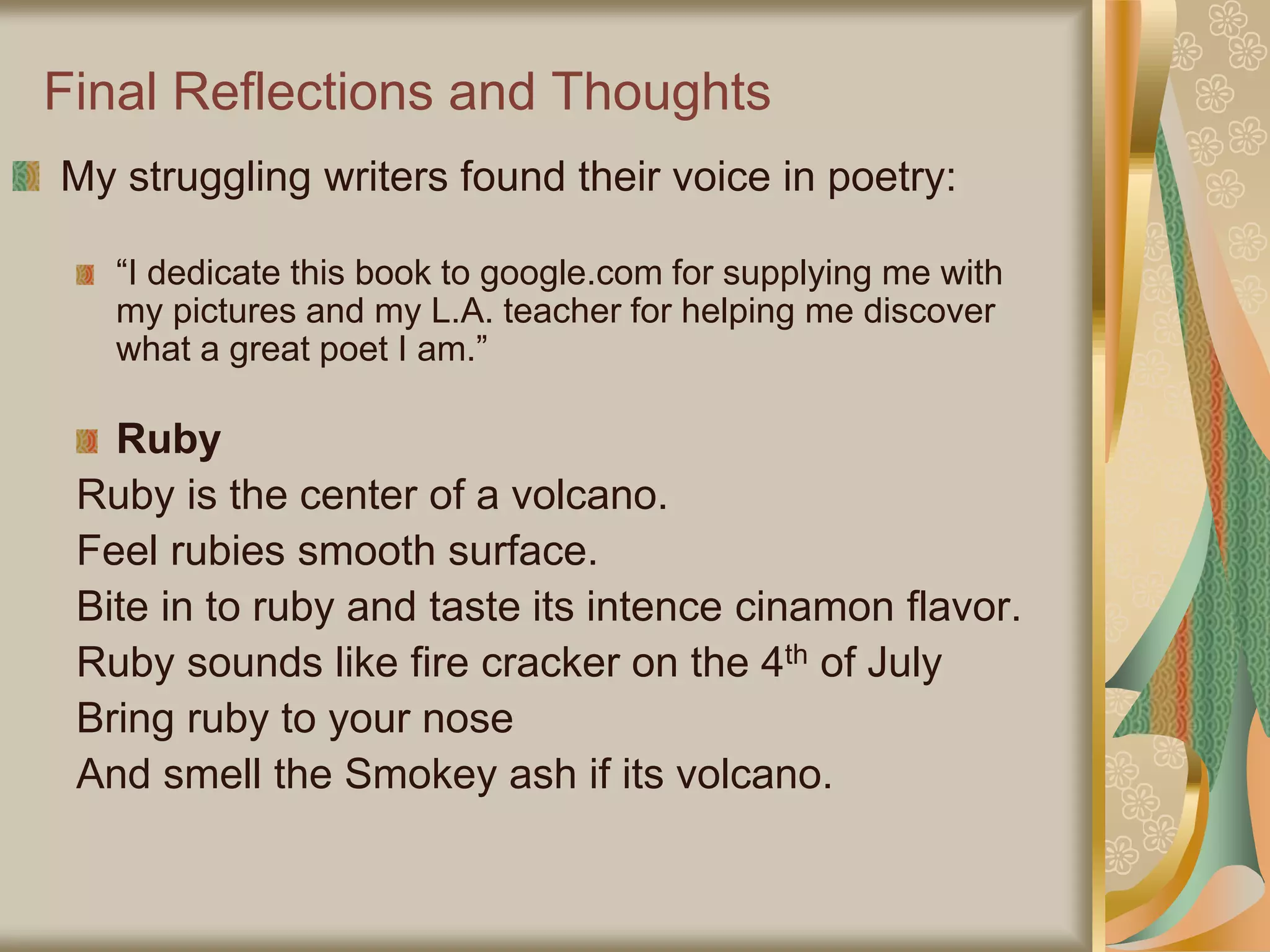 Final Reflections and Thoughts

My struggling writers found their voice in poetry:

“I dedicate this book to google.com for supplying me with my pictures and my L.A. teacher for helping me discover what a great poet I am.”

Ruby

Ruby is the center of a volcano.

Feel rubies smooth surface.

Bite in to ruby and taste its intence cinamon flavor.

Ruby sounds like fire cracker on the 4$^{th}$ of July

Bring ruby to your nose

And smell the Smokey ash if its volcano.